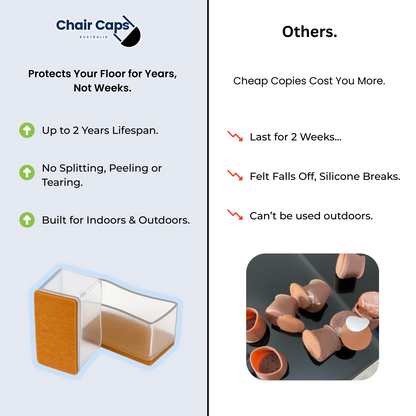 Chair Caps
AUSTRALIA

Protects Your Floor for Years, Not Weeks.

Up to 2 Years Lifespan.

No Splitting, Peeling or Tearing.

Built for Indoors & Outdoors.

Others.

Cheap Copies Cost You More.

Last for 2 Weeks...

Felt Falls Off, Silicone Breaks.

Can't be used outdoors.